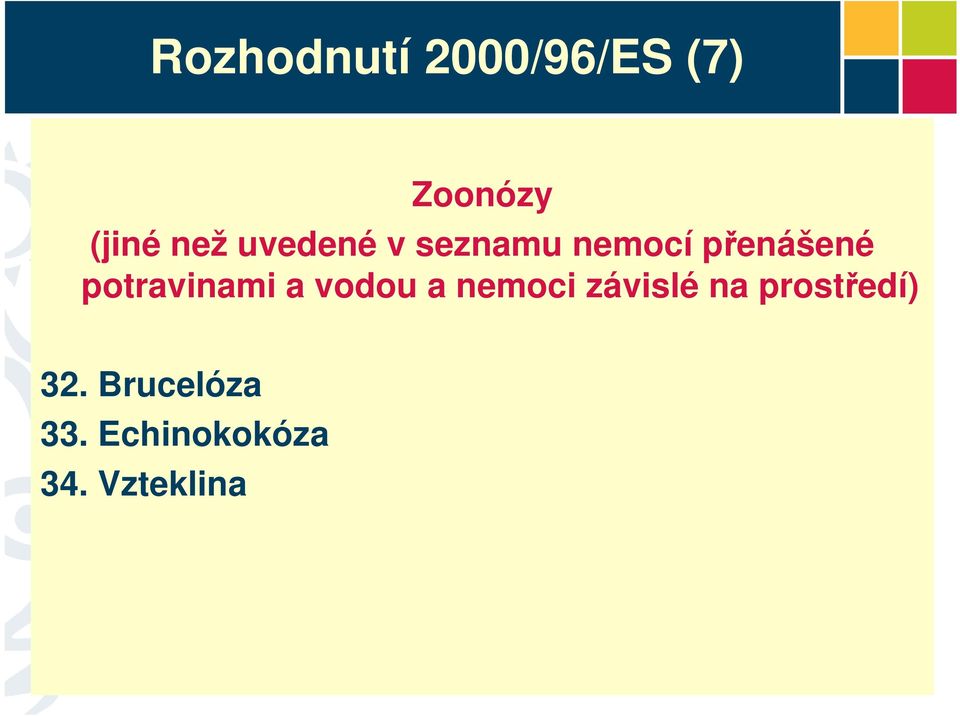 Rozhodnutí 2000/96/ES (7)

Zoonózy
(jiné než uvedené v seznamu nemocí přenášené potravinami a vodou a nemoci závislé na prostředí)

32. Brucelóza
33. Echinokokóza
34. Vzteklina